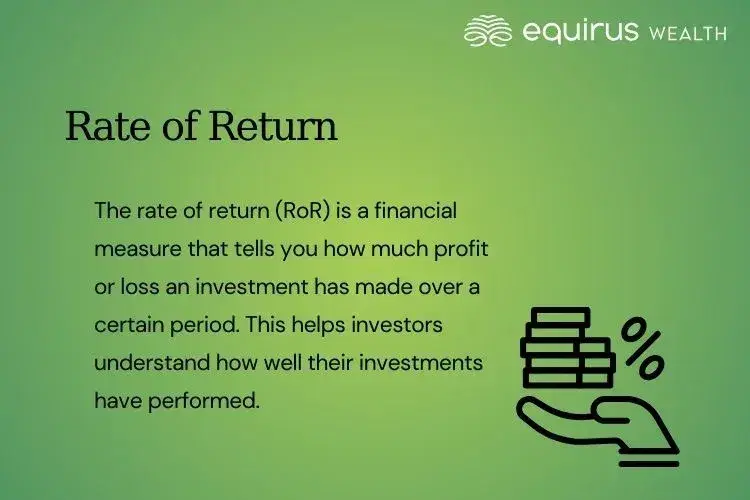 equirus WEALTH

Rate of Return

The rate of return (RoR) is a financial measure that tells you how much profit or loss an investment has made over a certain period. This helps investors understand how well their investments have performed.

%